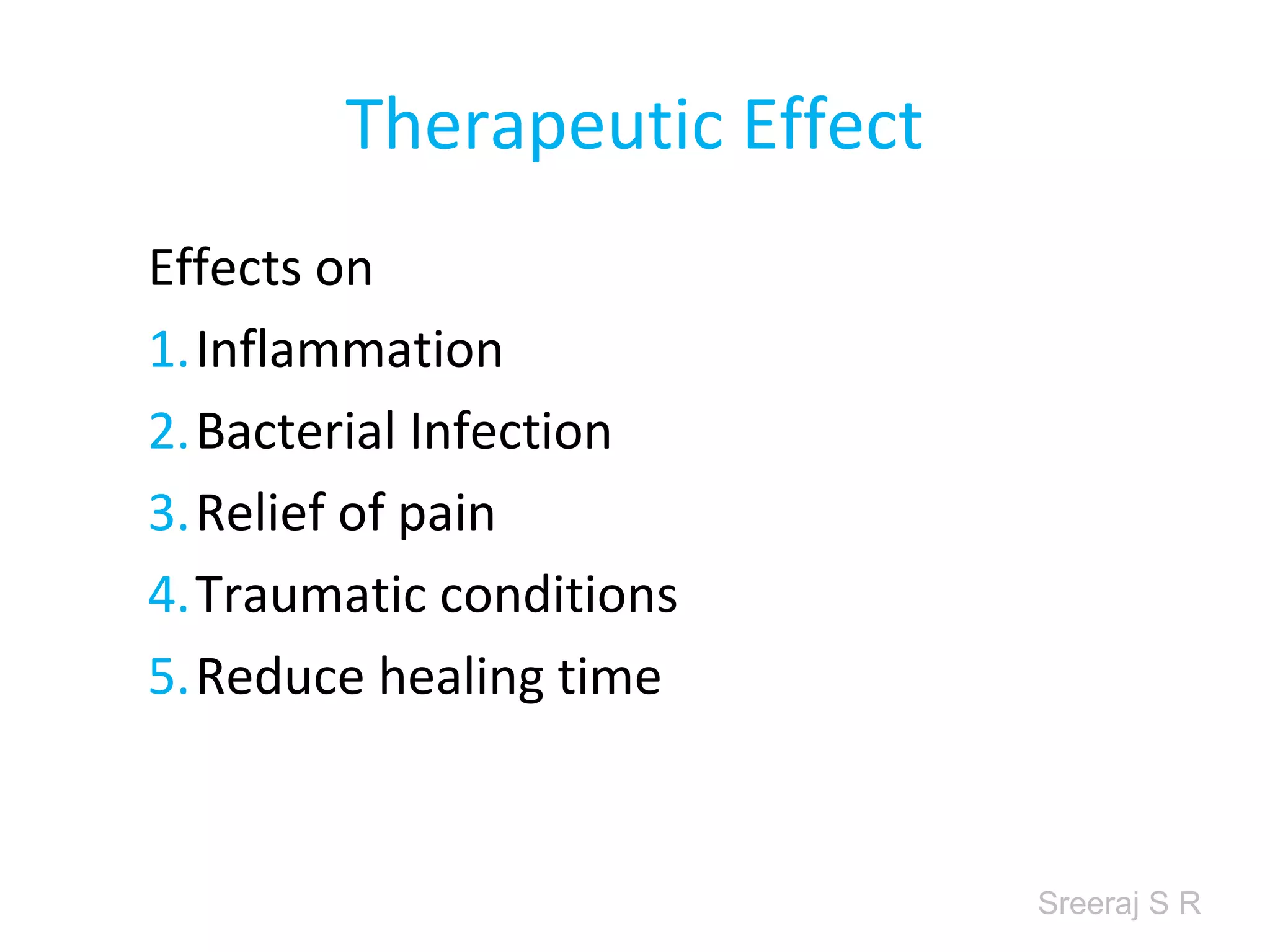 Therapeutic Effect

Effects on
1. Inflammation
2. Bacterial Infection
3. Relief of pain
4. Traumatic conditions
5. Reduce healing time

Sreeraj S R